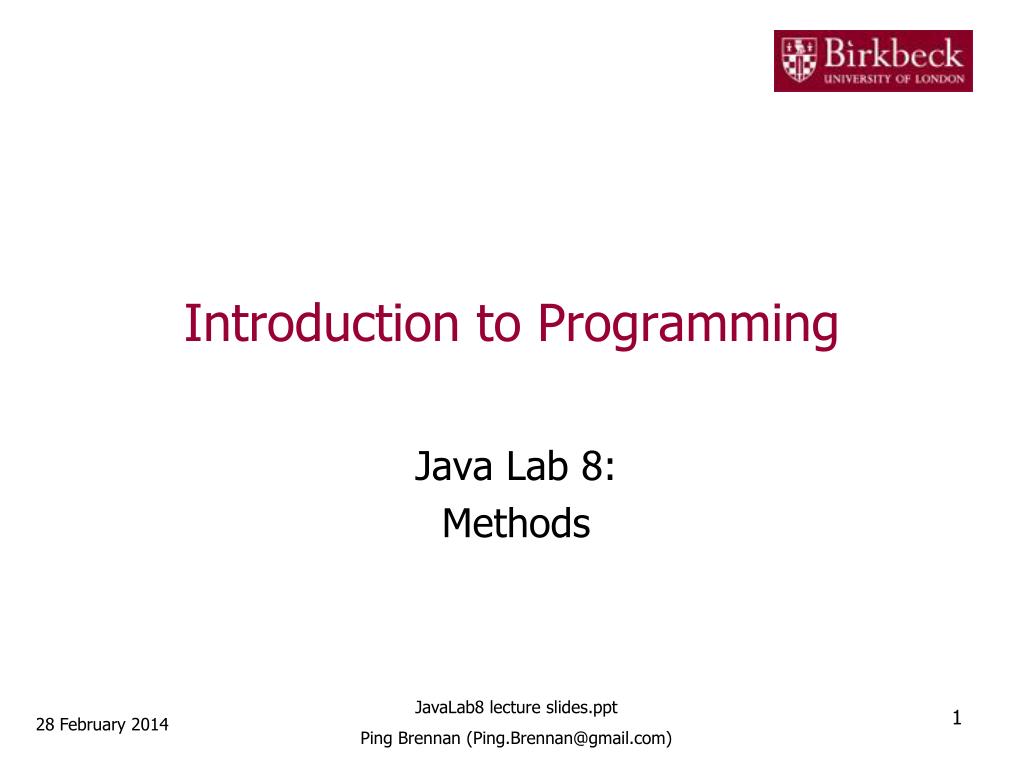 Birkbeck
UNIVERSITY OF LONDON

Introduction to Programming

Java Lab 8:
Methods

28 February 2014

JavaLab8 lecture slides.ppt
Ping Brennan (Ping.Brennan@gmail.com)

1